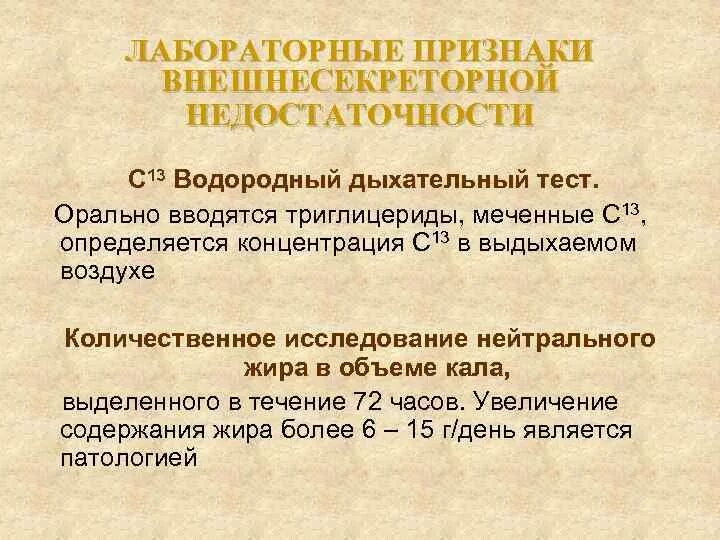 ЛАБОРАТОРНЫЕ ПРИЗНАКИ ВНЕШНЕСЕКРЕТОРНОЙ НЕДОСТАТОЧНОСТИ

$C^{13}$ Водородный дыхательный тест.

Орально вводятся триглицериды, меченные $C^{13}$, определяется концентрация $C^{13}$ в выдыхаемом воздухе

Количественное исследование нейтрального жира в объеме кала,

выделенного в течение 72 часов. Увеличение содержания жира более 6 – 15 г/день является патологией